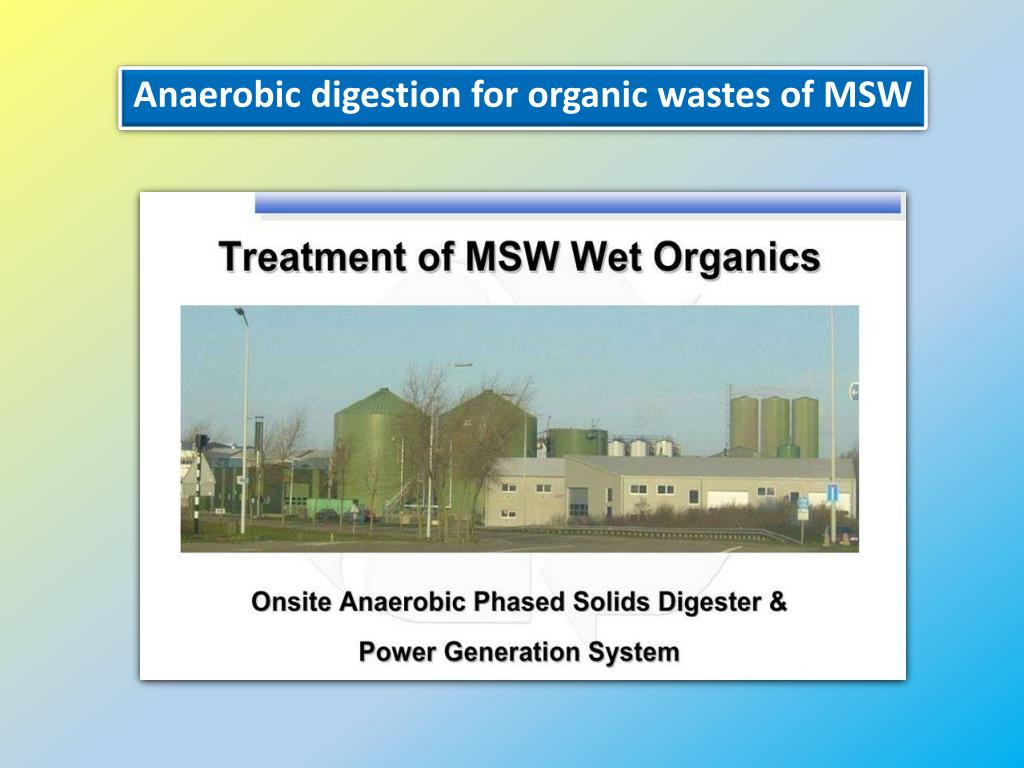 Anaerobic digestion for organic wastes of MSW

Treatment of MSW Wet Organics

Onsite Anaerobic Phased Solids Digester & Power Generation System